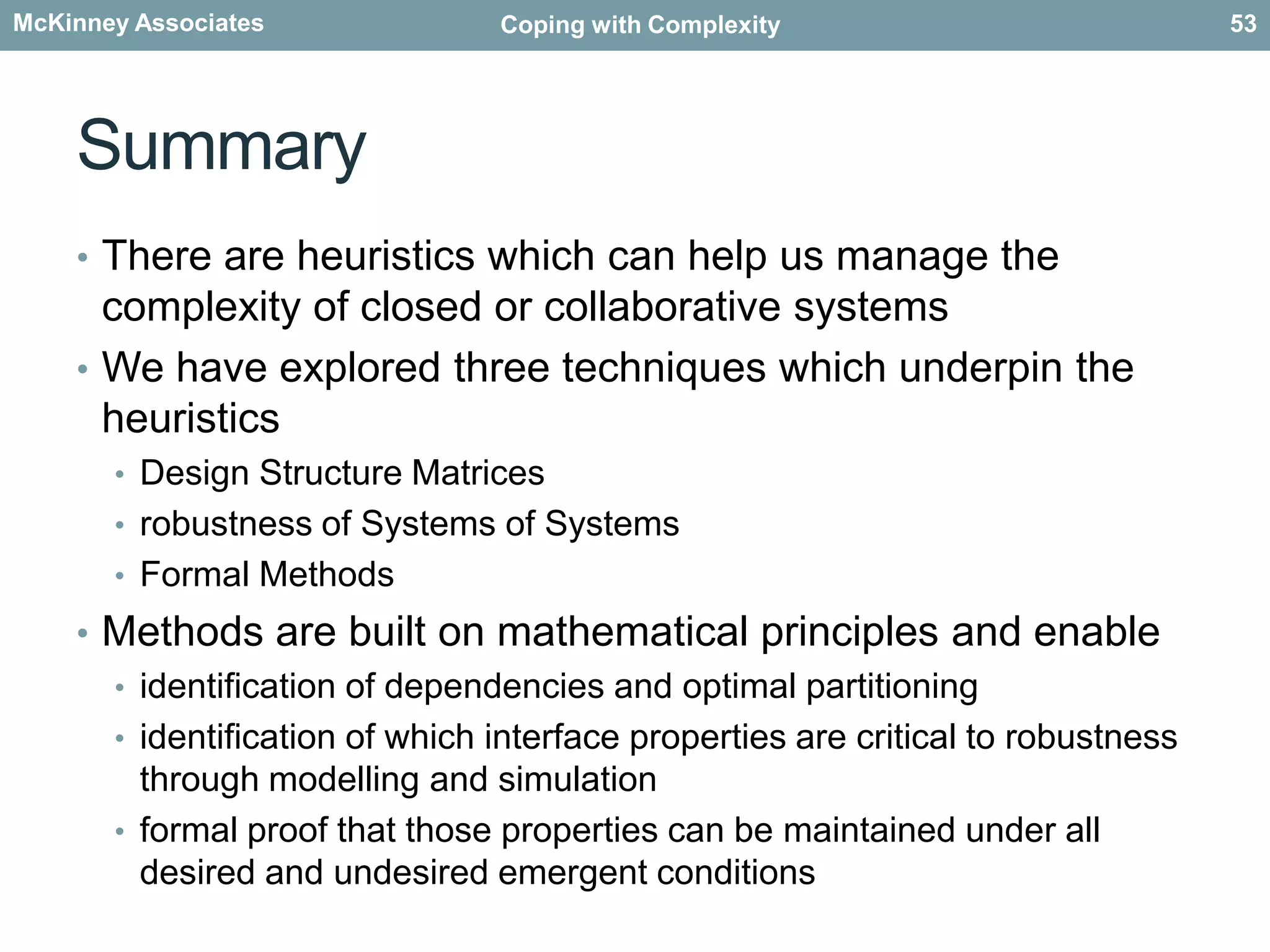 McKinney Associates Coping with Complexity 53

Summary

• There are heuristics which can help us manage the complexity of closed or collaborative systems
• We have explored three techniques which underpin the heuristics
  • Design Structure Matrices
  • robustness of Systems of Systems
  • Formal Methods
• Methods are built on mathematical principles and enable
  • identification of dependencies and optimal partitioning
  • identification of which interface properties are critical to robustness through modelling and simulation
  • formal proof that those properties can be maintained under all desired and undesired emergent conditions